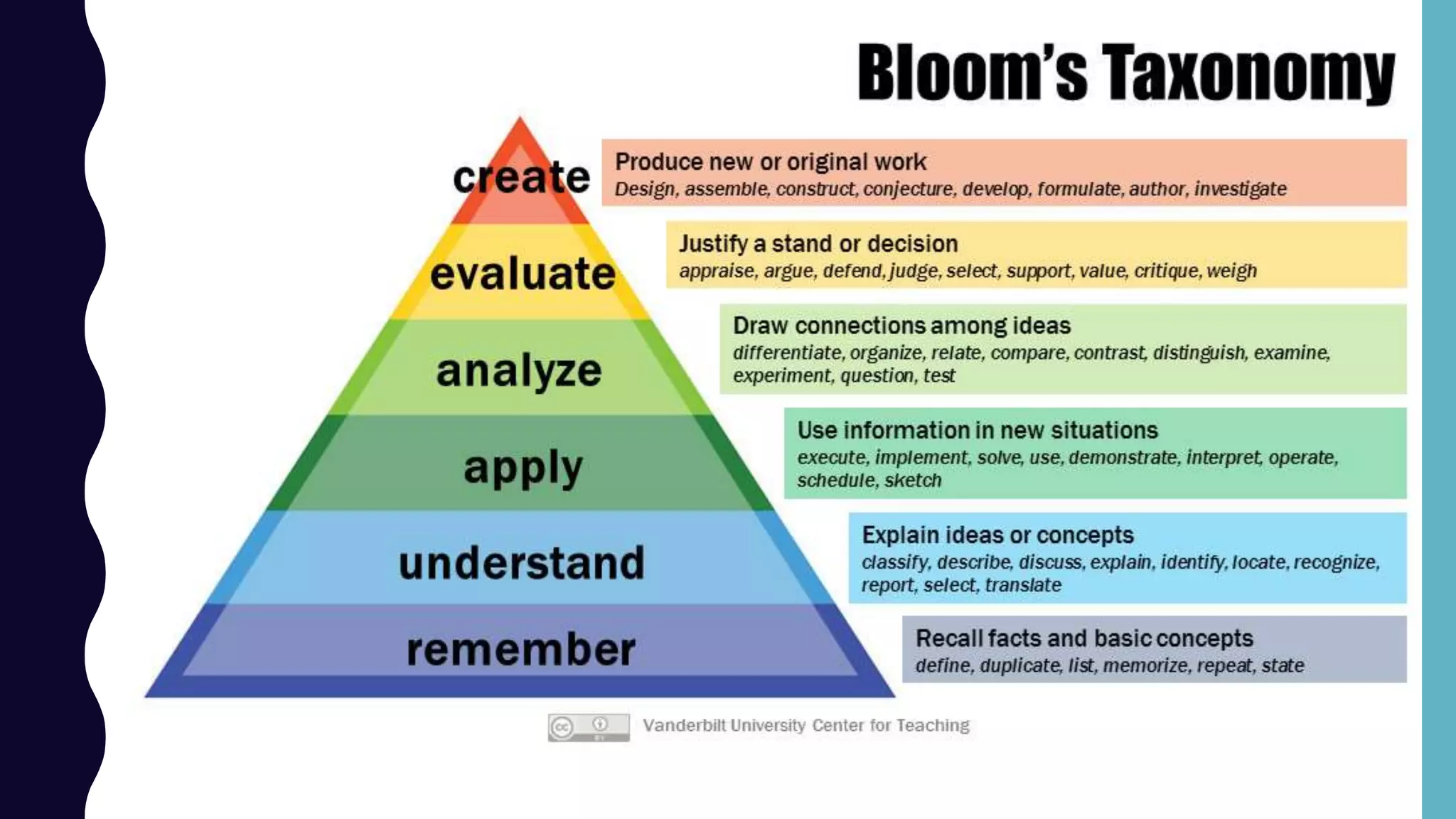 Bloom's Taxonomy

create

Produce new or original work
Design, assemble, construct, conjecture, develop, formulate, author, investigate

evaluate

Justify a stand or decision
appraise, argue, defend, judge, select, support, value, critique, weigh

analyze

Draw connections among ideas
differentiate, organize, relate, compare, contrast, distinguish, examine, experiment, question, test

apply

Use information in new situations
execute, implement, solve, use, demonstrate, interpret, operate, schedule, sketch

understand

Explain ideas or concepts
classify, describe, discuss, explain, identify, locate, recognize, report, select, translate

remember

Recall facts and basic concepts
define, duplicate, list, memorize, repeat, state

cc BY Vanderbilt University Center for Teaching